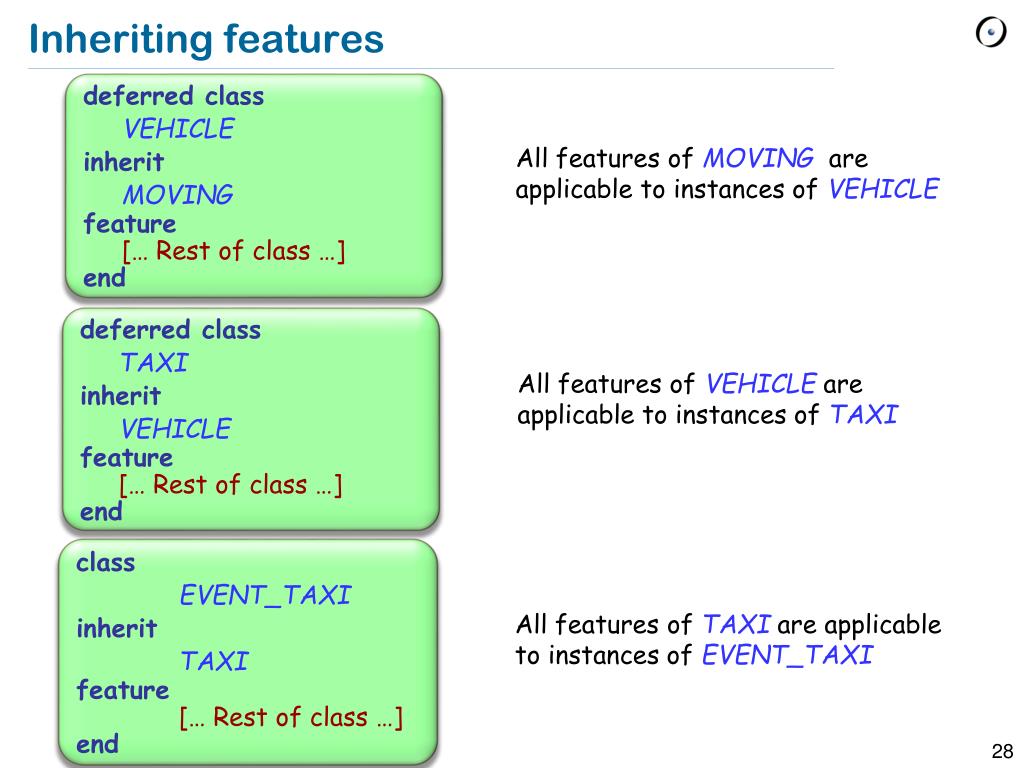 Inheriting features

deferred class
VEHICLE
inherit
MOVING
feature
[… Rest of class …]
end

All features of MOVING are applicable to instances of VEHICLE

deferred class
TAXI
inherit
VEHICLE
feature
[… Rest of class …]
end

All features of VEHICLE are applicable to instances of TAXI

class
EVENT_TAXI
inherit
TAXI
feature
[… Rest of class …]
end

All features of TAXI are applicable to instances of EVENT_TAXI

28